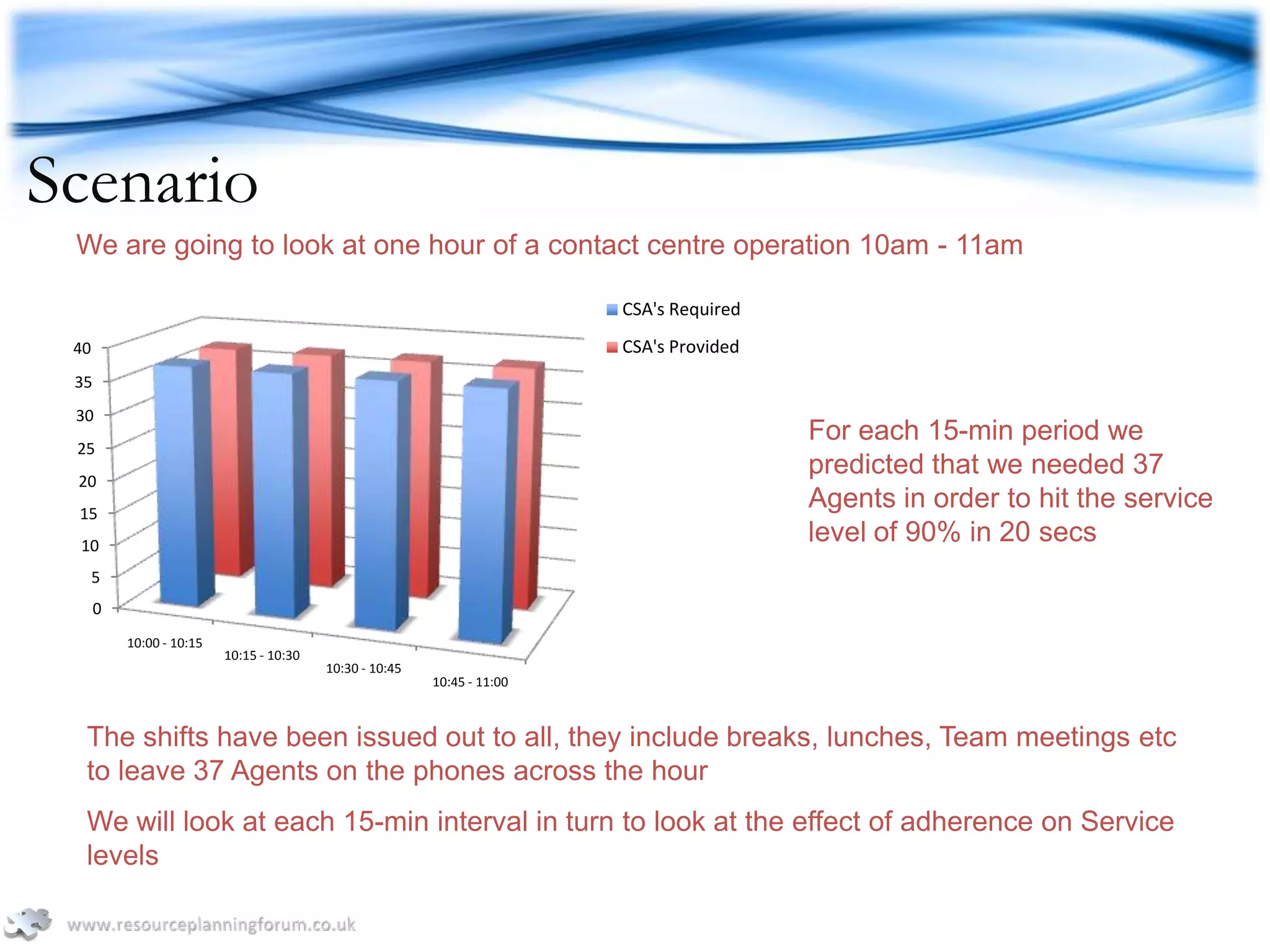 Scenario

We are going to look at one hour of a contact centre operation 10am - 11am

CSA's Required
CSA's Provided

40
35
30
25
20
15
10
5
0

10:00 - 10:15
10:15 - 10:30
10:30 - 10:45
10:45 - 11:00

For each 15-min period we predicted that we needed 37 Agents in order to hit the service level of 90% in 20 secs

The shifts have been issued out to all, they include breaks, lunches, Team meetings etc to leave 37 Agents on the phones across the hour

We will look at each 15-min interval in turn to look at the effect of adherence on Service levels

www.resourceplanningforum.co.uk